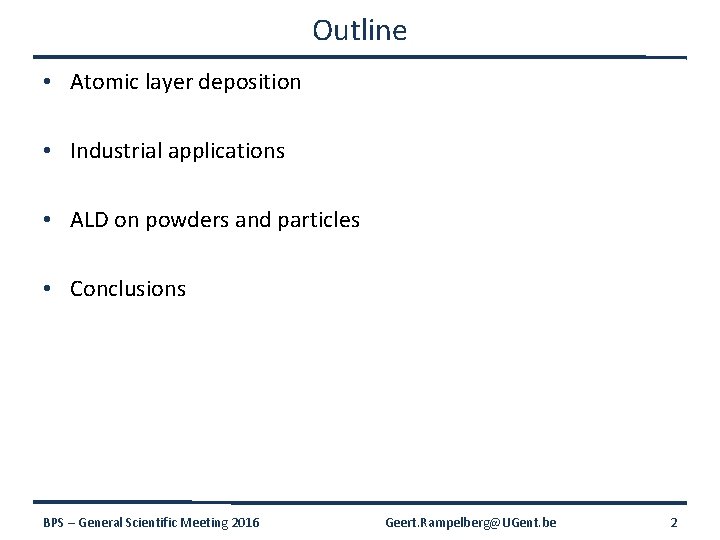 Outline

• Atomic layer deposition

• Industrial applications

• ALD on powders and particles

• Conclusions

BPS – General Scientific Meeting 2016

Geert.Rampelberg@UGent.be

2